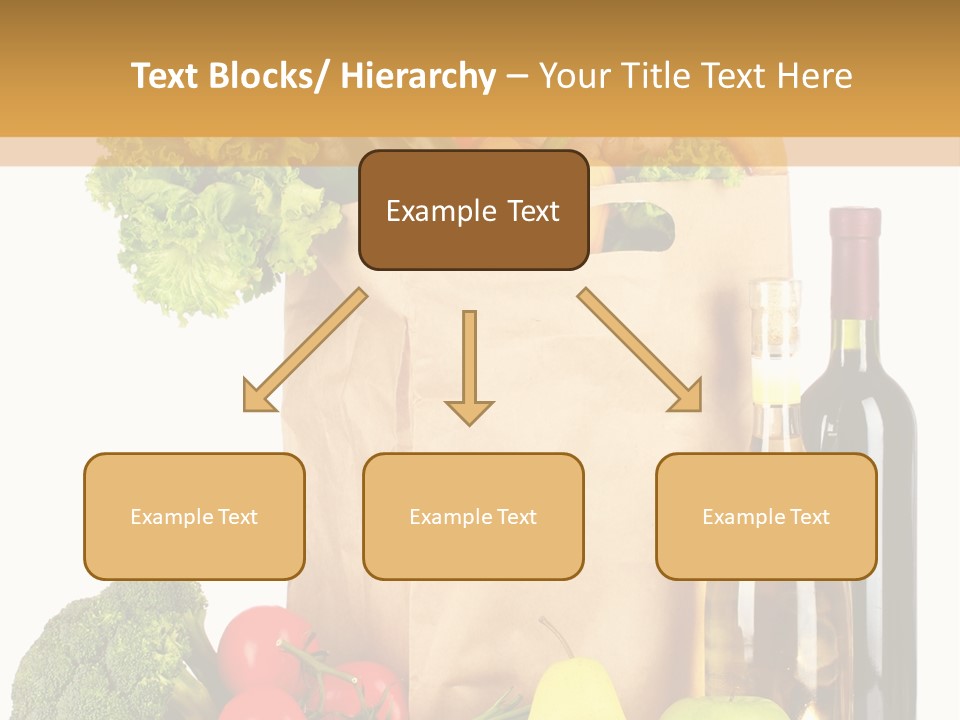 Text Blocks/ Hierarchy – Your Title Text Here

Example Text

Example Text

Example Text

Example Text